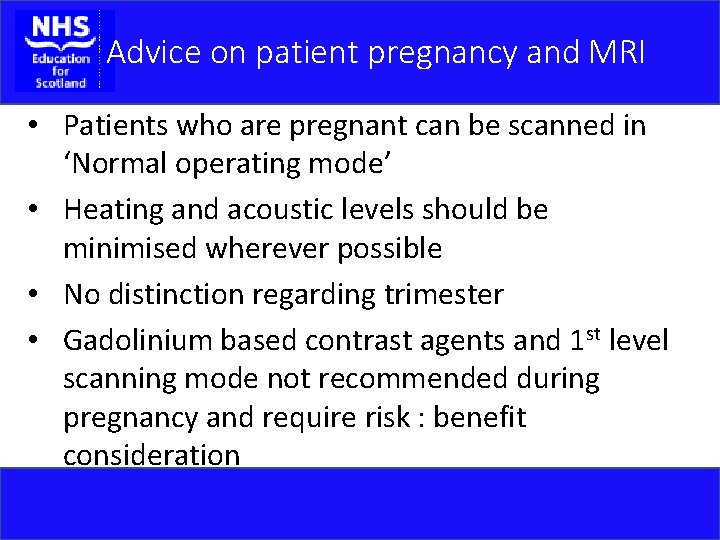 NHS Education for Scotland

Advice on patient pregnancy and MRI

• Patients who are pregnant can be scanned in ‘Normal operating mode’
• Heating and acoustic levels should be minimised wherever possible
• No distinction regarding trimester
• Gadolinium based contrast agents and 1$^{st}$ level scanning mode not recommended during pregnancy and require risk : benefit consideration